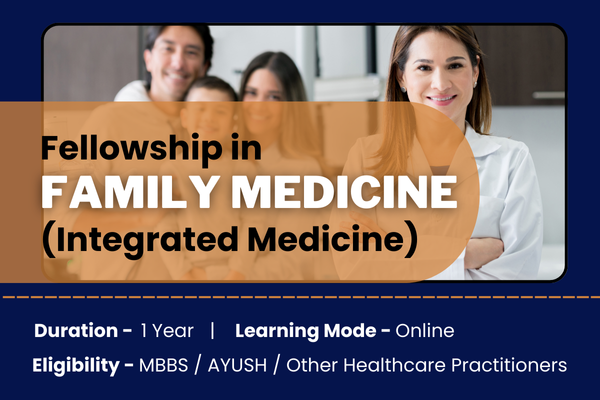 Fellowship in
FAMILY MEDICINE
(Integrated Medicine)

Duration - 1 Year | Learning Mode - Online
Eligibility - MBBS / AYUSH / Other Healthcare Practitioners